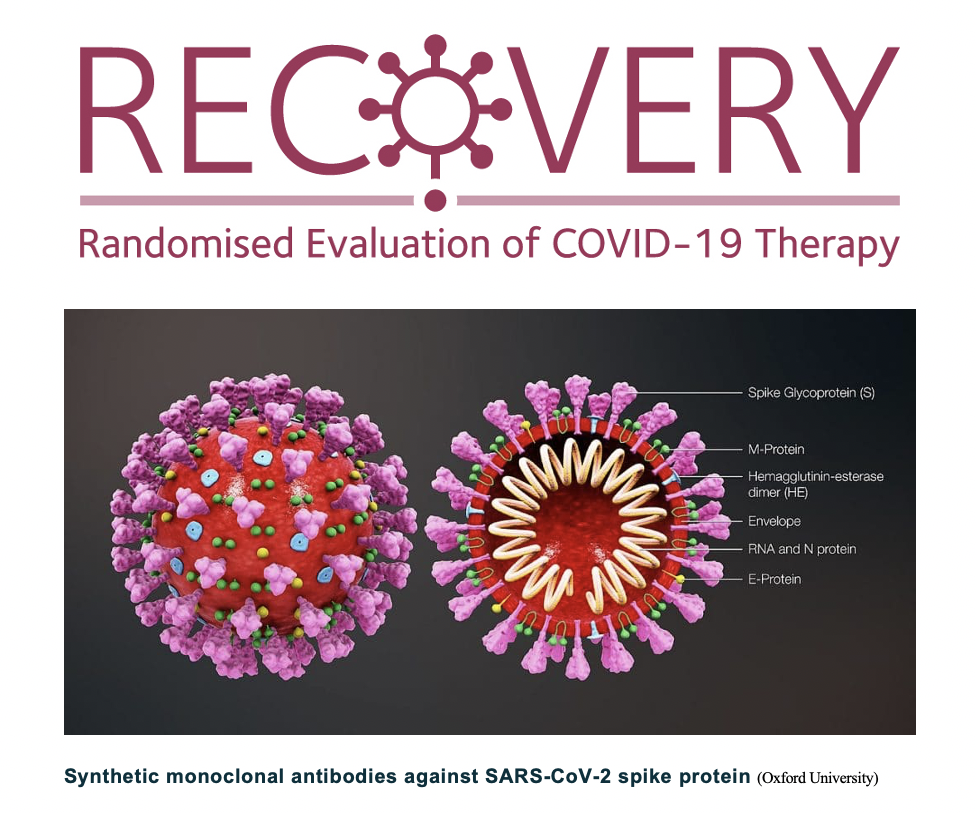 RECOVERY

Randomised Evaluation of COVID-19 Therapy

Spike Glycoprotein (S)
M-Protein
Hemagglutinin-esterase dimer (HE)
Envelope
RNA and N protein
E-Protein

Synthetic monoclonal antibodies against SARS-CoV-2 spike protein (Oxford University)